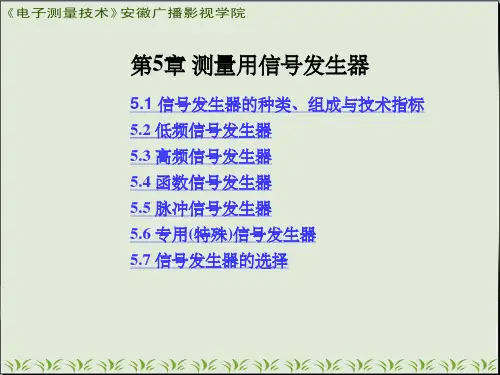 《电子测量技术》安徽广播影视学院

第5章 测量用信号发生器

5.1 信号发生器的种类、组成与技术指标
5.2 低频信号发生器
5.3 高频信号发生器
5.4 函数信号发生器
5.5 脉冲信号发生器
5.6 专用(特殊)信号发生器
5.7 信号发生器的选择